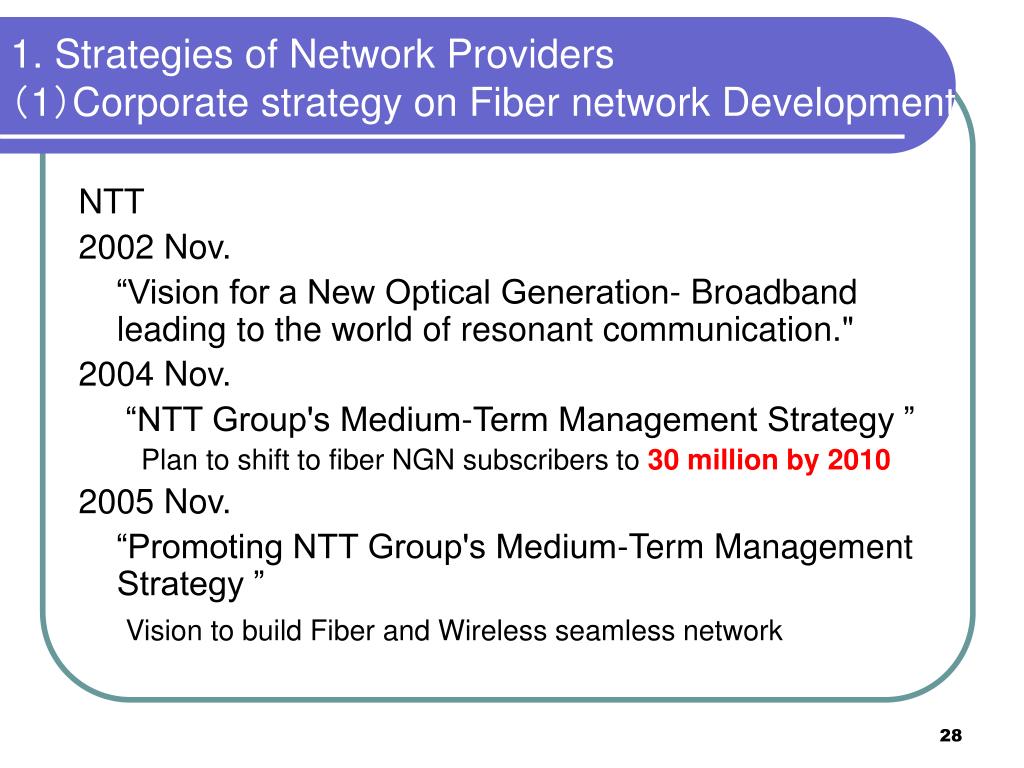 1. Strategies of Network Providers
（1）Corporate strategy on Fiber network Development

NTT

2002 Nov.

“Vision for a New Optical Generation- Broadband leading to the world of resonant communication."

2004 Nov.

“NTT Group's Medium-Term Management Strategy ”

Plan to shift to fiber NGN subscribers to 30 million by 2010

2005 Nov.

“Promoting NTT Group's Medium-Term Management Strategy ”

Vision to build Fiber and Wireless seamless network

28